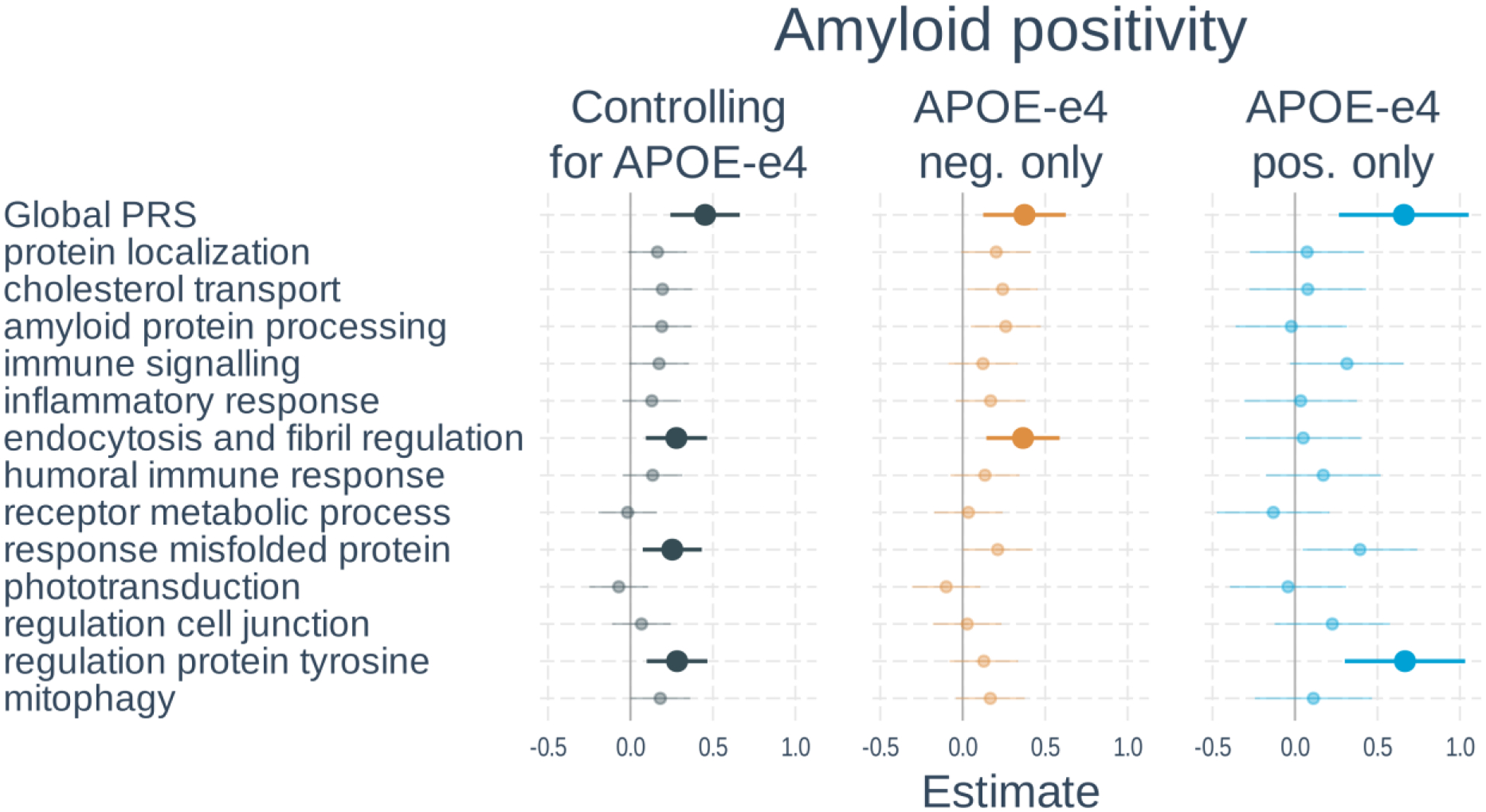 Amyloid positivity

Controlling for APOE-e4

APOE-e4 neg. only

APOE-e4 pos. only

Global PRS
protein localization
cholesterol transport
amyloid protein processing
immune signalling
inflammatory response
endocytosis and fibril regulation
humoral immune response
receptor metabolic process
response misfolded protein
phototransduction
regulation cell junction
regulation protein tyrosine
mitophagy

-0.5 0.0 0.5 1.0

-0.5 0.0 0.5 1.0

-0.5 0.0 0.5 1.0

Estimate